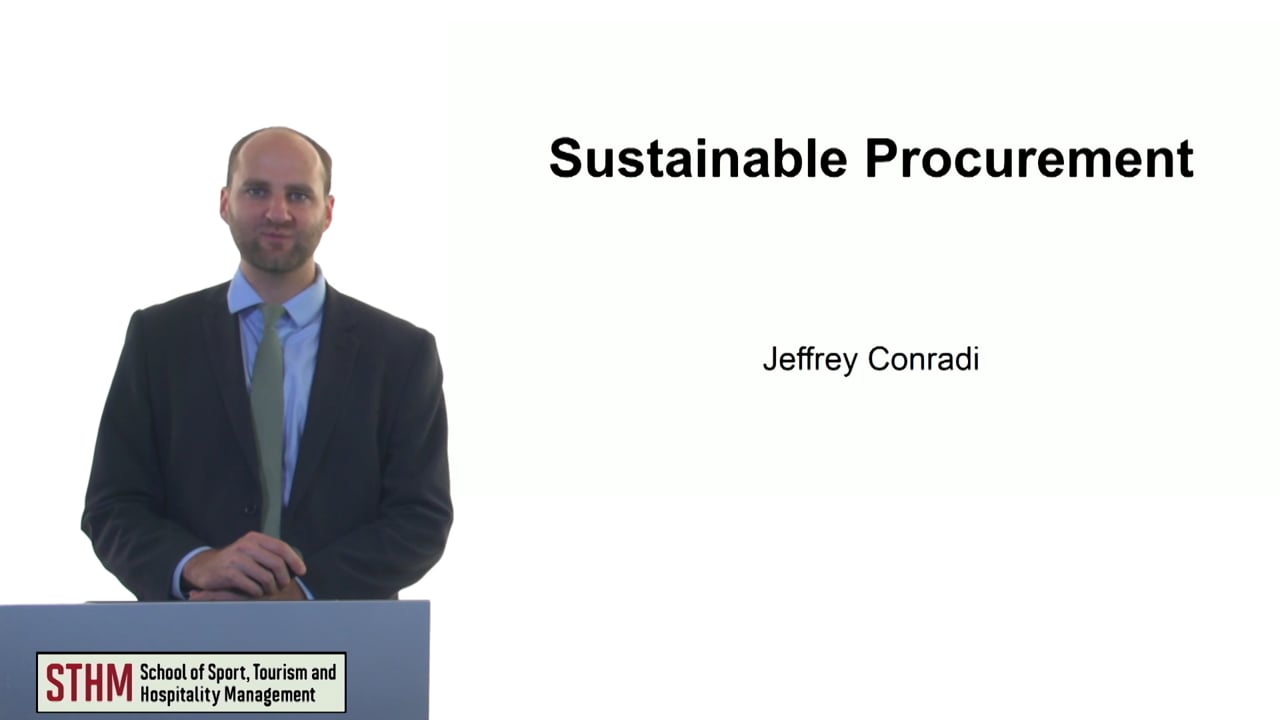 Sustainable Procurement

Jeffrey Conradi

STHM School of Sport, Tourism and Hospitality Management